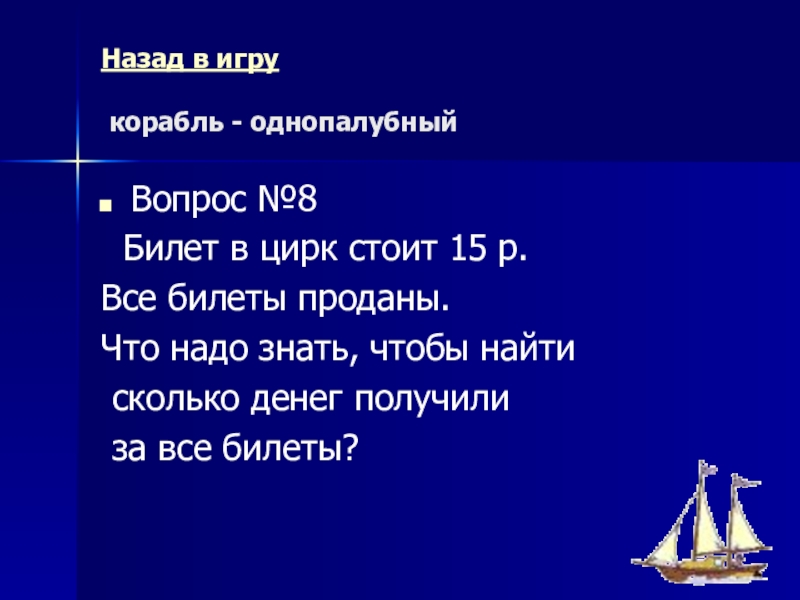 Назад в игру

корабль - однопалубный

Вопрос №8

Билет в цирк стоит 15 р.

Все билеты проданы.

Что надо знать, чтобы найти сколько денег получили за все билеты?